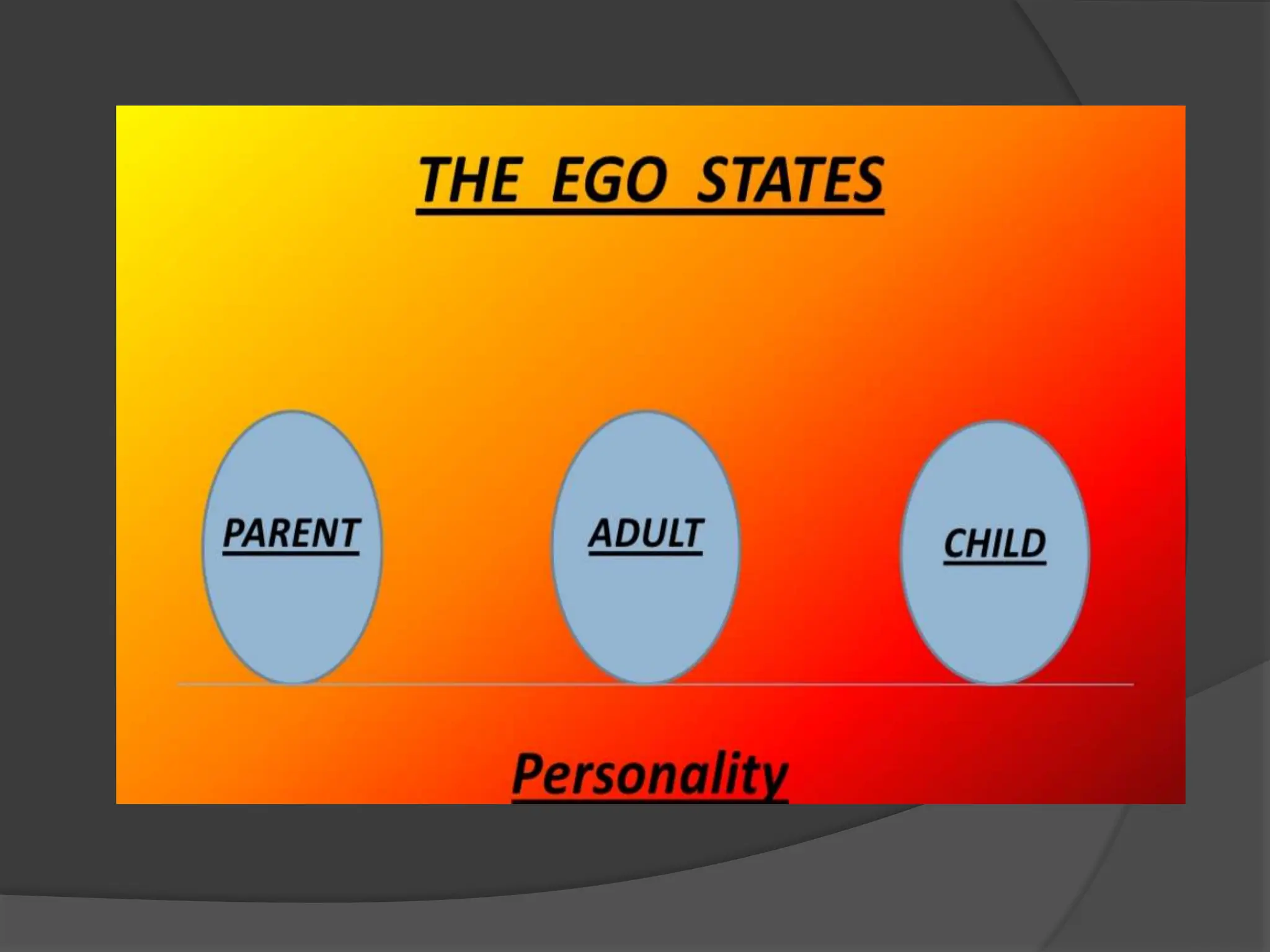 THE EGO STATES

PARENT

ADULT

CHILD

Personality